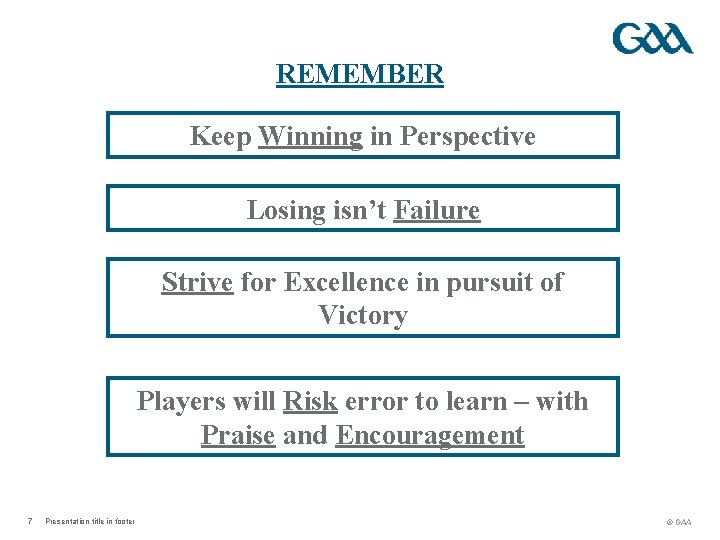 GAA

REMEMBER

Keep Winning in Perspective

Losing isn't Failure

Strive for Excellence in pursuit of Victory

Players will Risk error to learn – with Praise and Encouragement

7 Presentation title in footer

© GAA